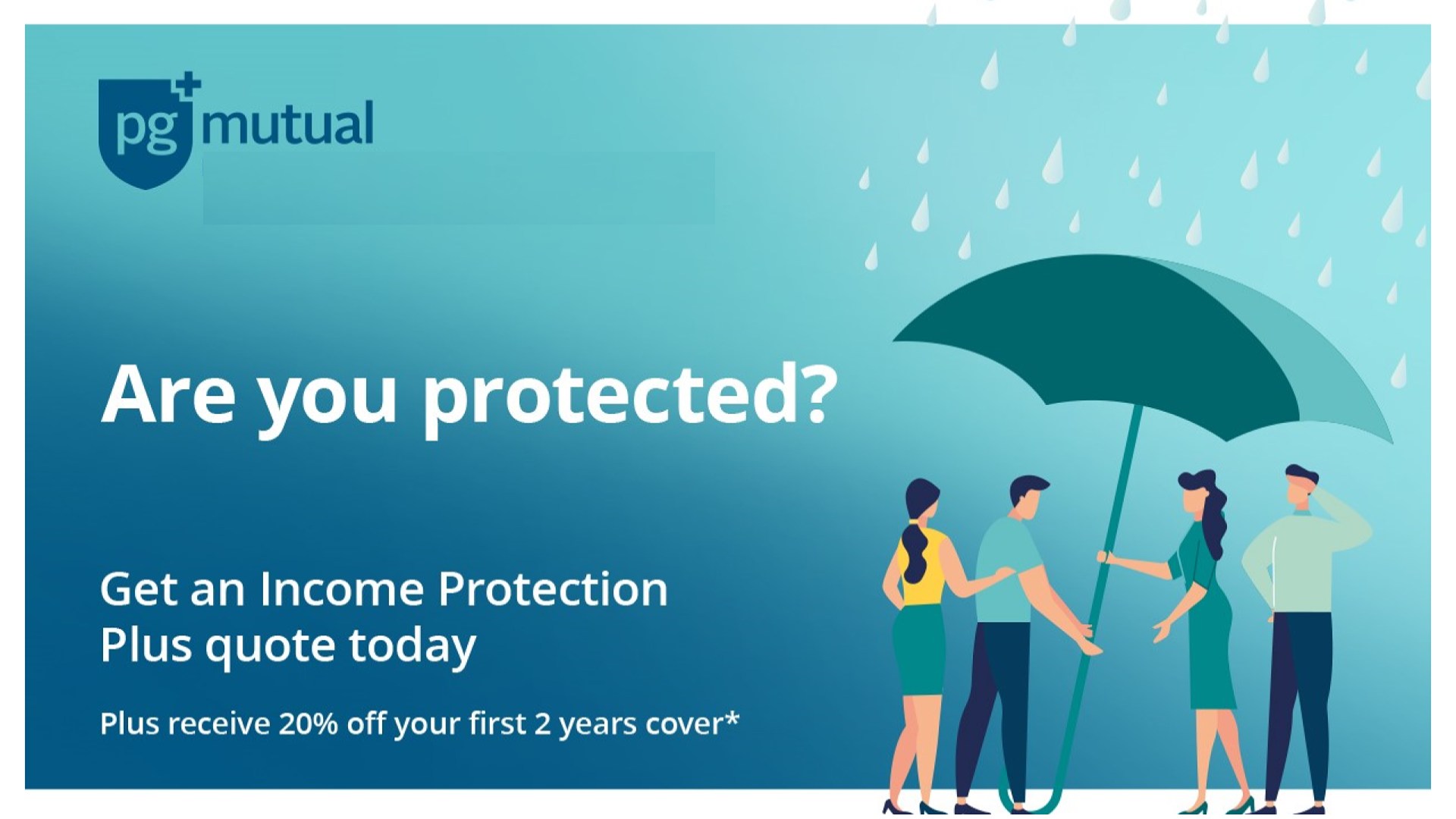 pg mutual

Are you protected?

Get an Income Protection Plus quote today

Plus receive 20% off your first 2 years cover*